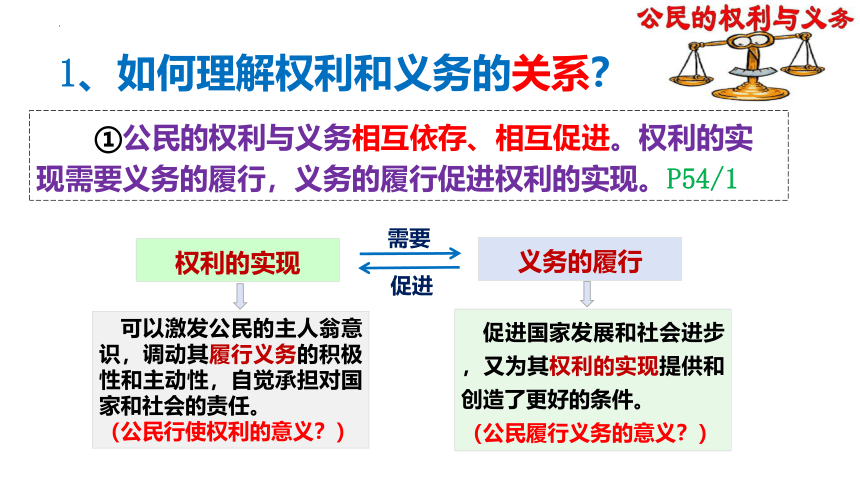 公民的权利与义务

1、如何理解权利和义务的关系？

①公民的权利与义务相互依存、相互促进。权利的实现需要义务的履行，义务的履行促进权利的实现。P54/1

权利的实现

需要

促进

义务的履行

可以激发公民的主人翁意识，调动其履行义务的积极性和主动性，自觉承担对国家和社会的责任。
（公民行使权利的意义？）

促进国家发展和社会进步，又为其权利的实现提供和创造了更好的条件。
（公民履行义务的意义？）